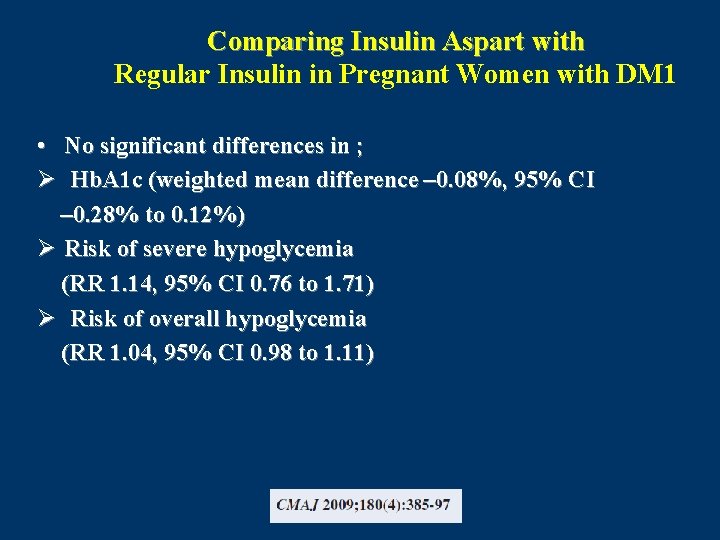 Comparing Insulin Aspart with
Regular Insulin in Pregnant Women with DM1

• No significant differences in ;
➢ HbA1c (weighted mean difference –0.08%, 95% CI –0.28% to 0.12%)
➢ Risk of severe hypoglycemia (RR 1.14, 95% CI 0.76 to 1.71)
➢ Risk of overall hypoglycemia (RR 1.04, 95% CI 0.98 to 1.11)

CMAJ 2009;180(4):385-97